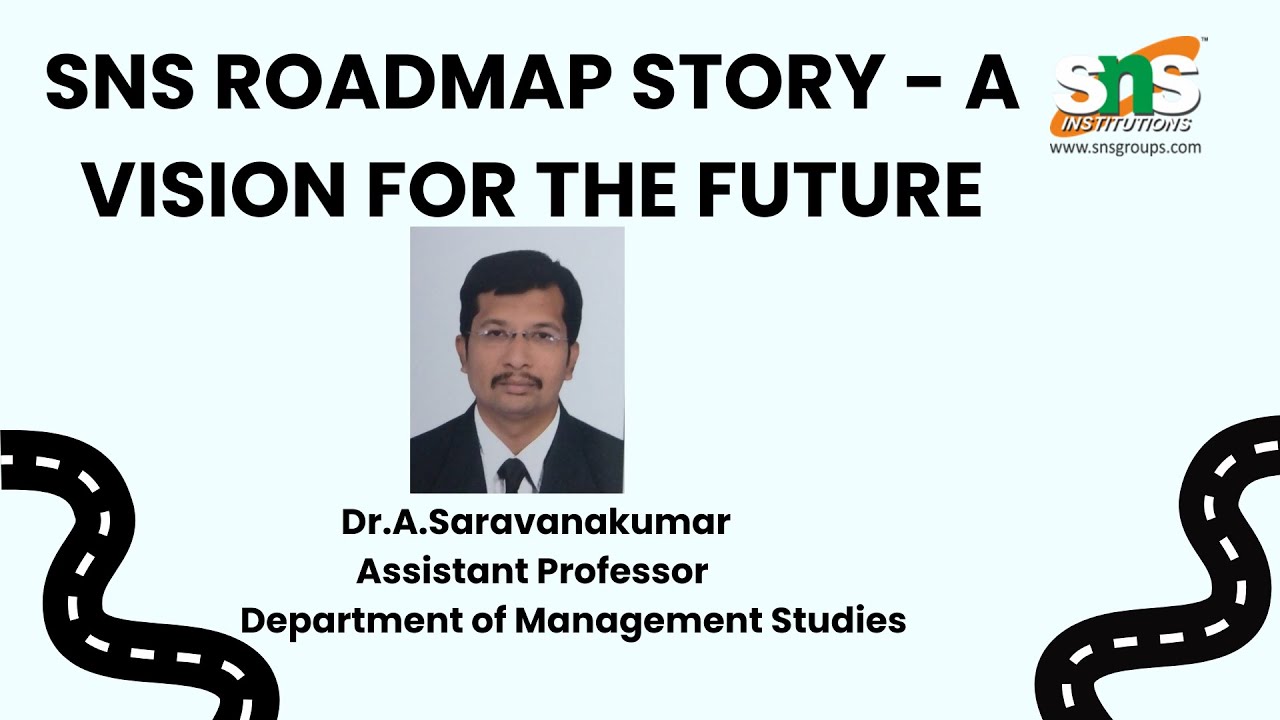 SNS ROADMAP STORY - A VISION FOR THE FUTURE

SNS
INSTITUTIONS
www.snsgroups.com

Dr.A.Saravanakumar
Assistant Professor
Department of Management Studies